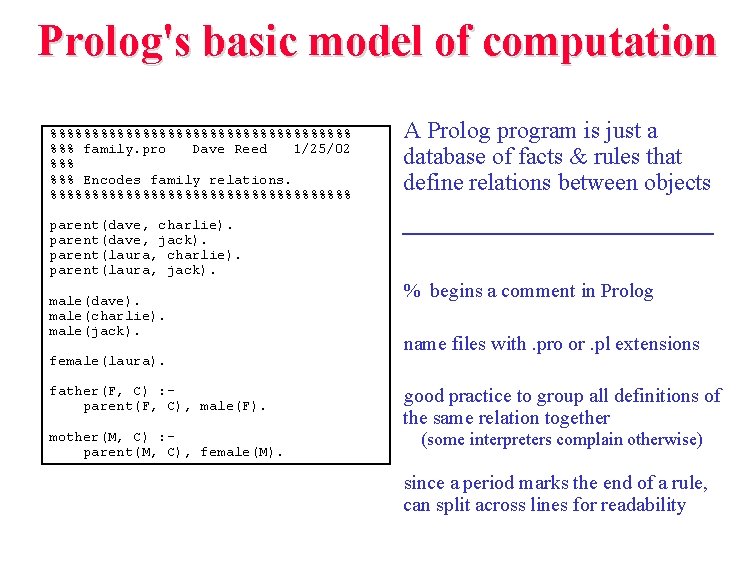 Prolog's basic model of computation

%%%%%%%%%%%%%%%%%%%%%%%%%%%%%%%%%%%%
%%% family.pro Dave Reed 1/25/02
%%%
%%% Encodes family relations.
%%%%%%%%%%%%%%%%%%%%%%%%%%%%%%%%%%%%

parent(dave, charlie).
parent(dave, jack).
parent(laura, charlie).
parent(laura, jack).

male(dave).
male(charlie).
male(jack).

female(laura).

father(F, C) :-
parent(F, C), male(F).

mother(M, C) :-
parent(M, C), female(M).

A Prolog program is just a database of facts & rules that define relations between objects

% begins a comment in Prolog

name files with .pro or .pl extensions

good practice to group all definitions of the same relation together
(some interpreters complain otherwise)

since a period marks the end of a rule, can split across lines for readability